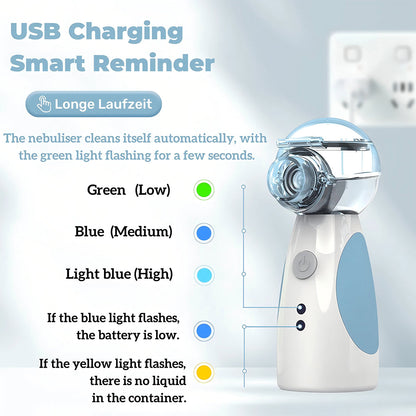 USB Charging
Smart Reminder

Longe Laufzeit

The nebuliser cleans itself automatically, with the green light flashing for a few seconds.

Green (Low)

Blue (Medium)

Light blue (High)

If the blue light flashes, the battery is low.

If the yellow light flashes, there is no liquid in the container.